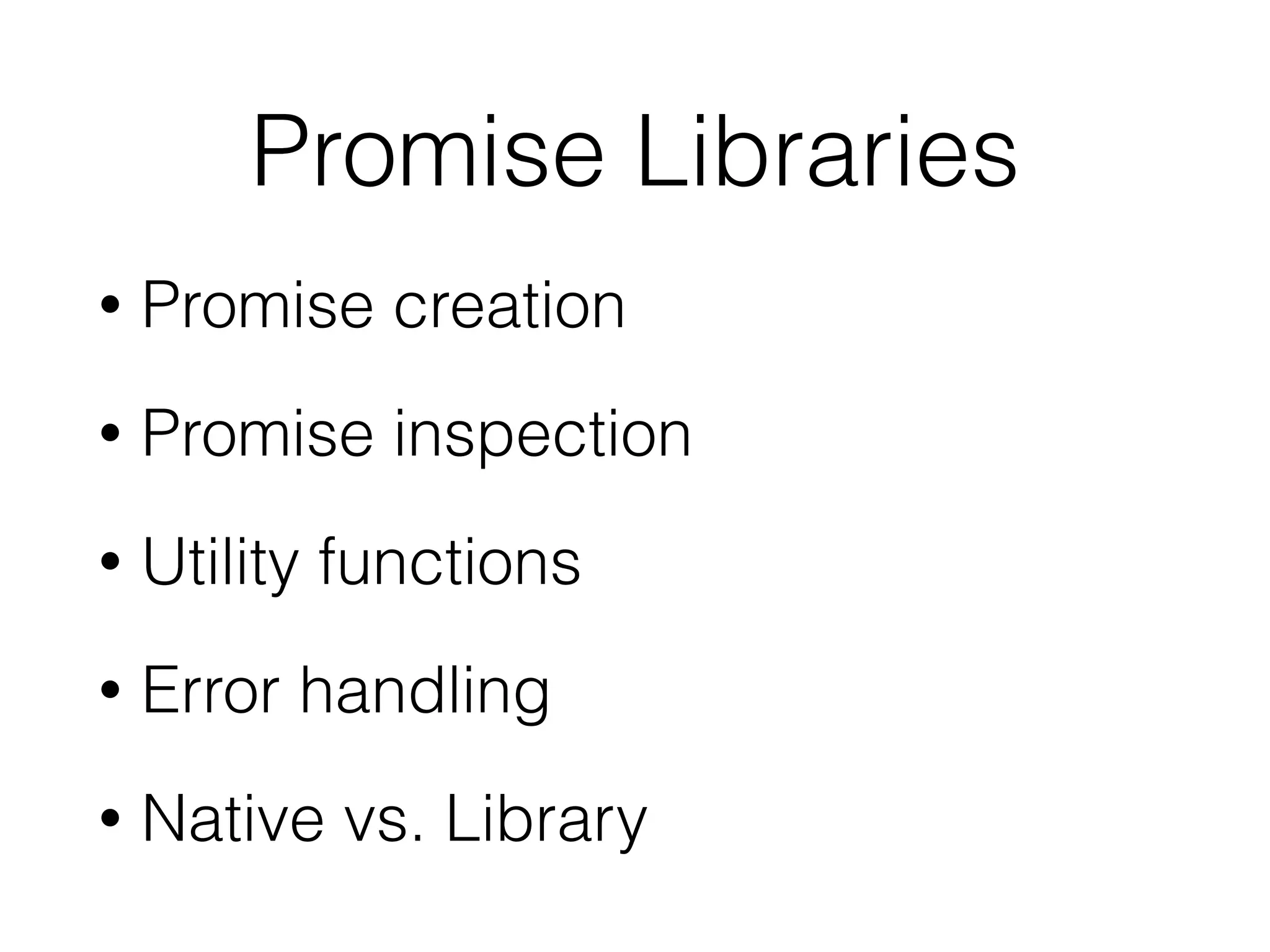 Promise Libraries

• Promise creation

• Promise inspection

• Utility functions

• Error handling

• Native vs. Library